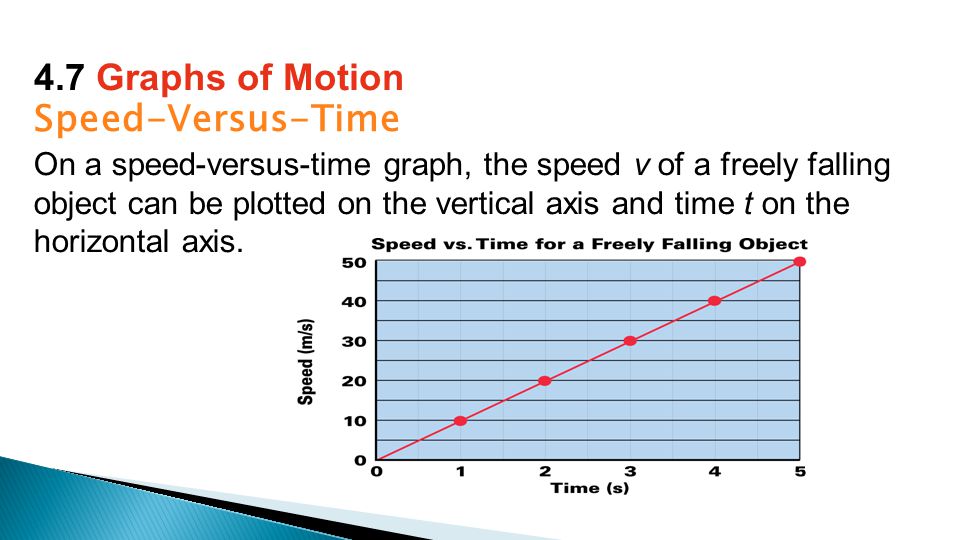 4.7 Graphs of Motion
Speed-Versus-Time

On a speed-versus-time graph, the speed $v$ of a freely falling object can be plotted on the vertical axis and time $t$ on the horizontal axis.

Speed vs. Time for a Freely Falling Object

Speed (m/s)

50
40
30
20
10
0

0 1 2 3 4 5
Time (s)